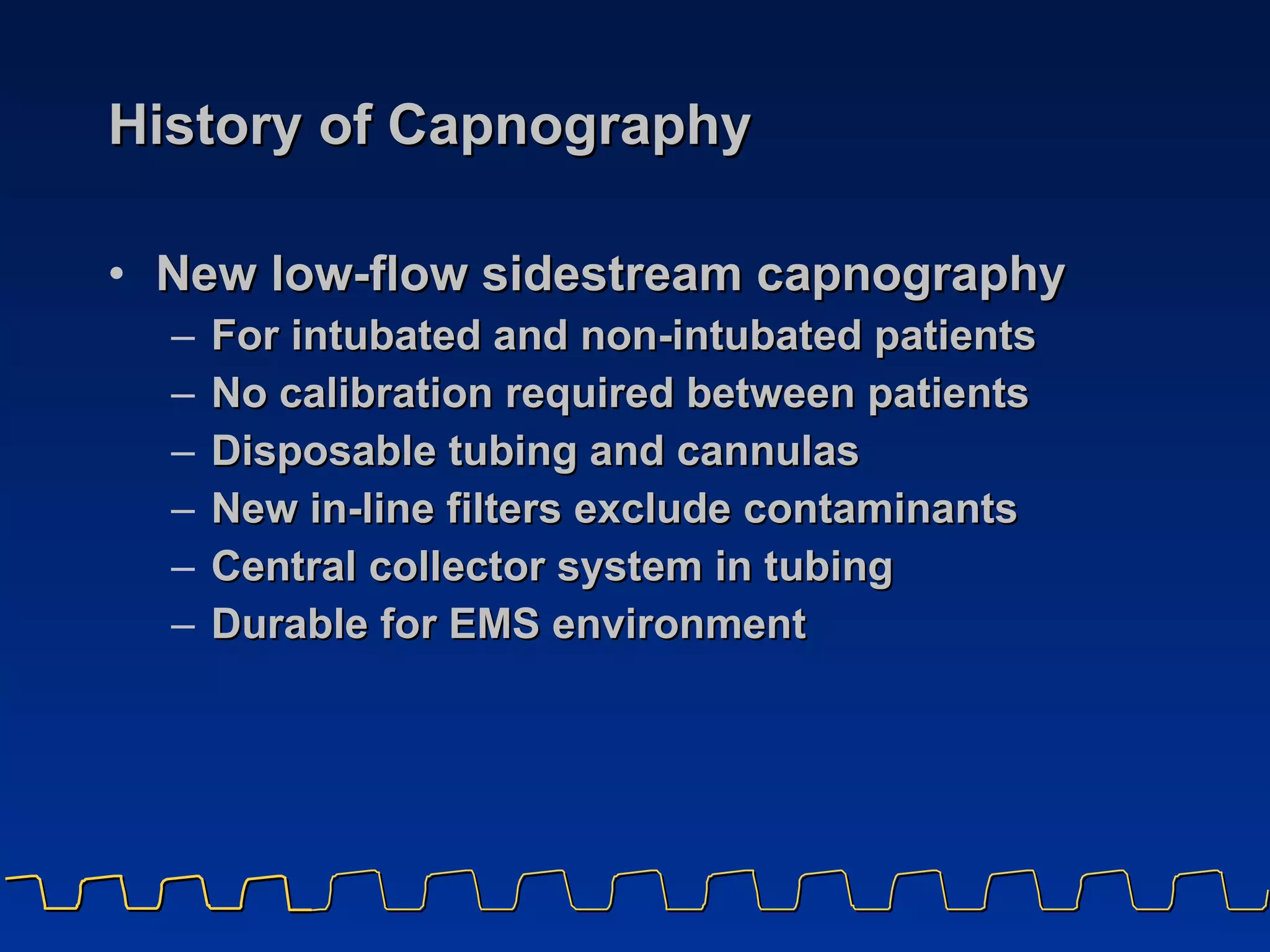 History of Capnography

• New low-flow sidestream capnography
– For intubated and non-intubated patients
– No calibration required between patients
– Disposable tubing and cannulas
– New in-line filters exclude contaminants
– Central collector system in tubing
– Durable for EMS environment